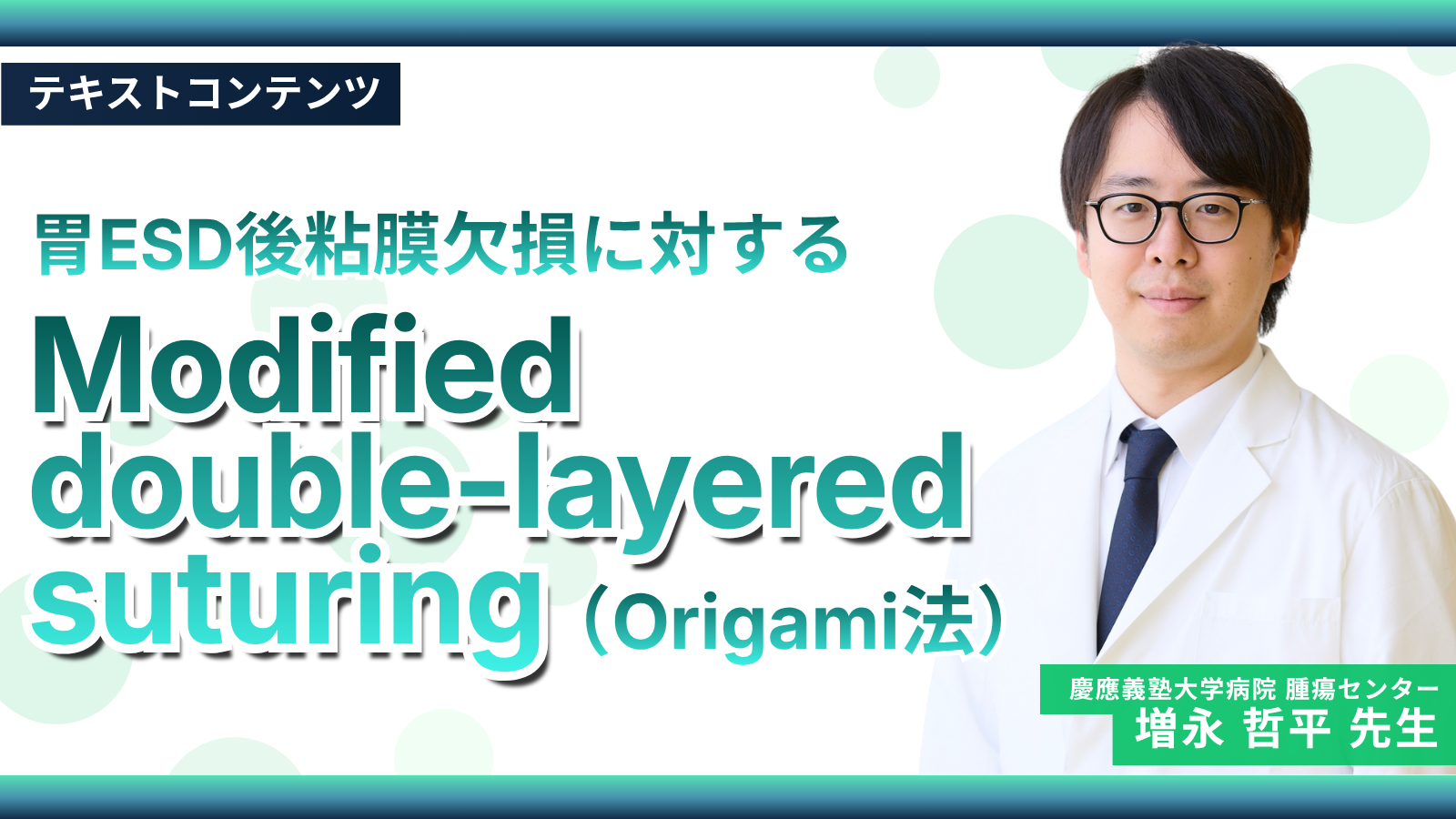 テキストコンテンツ

胃ESD後粘膜欠損に対する

Modified double-layered suturing（Origami法）

慶應義塾大学病院 腫瘍センター
増永 哲平 先生